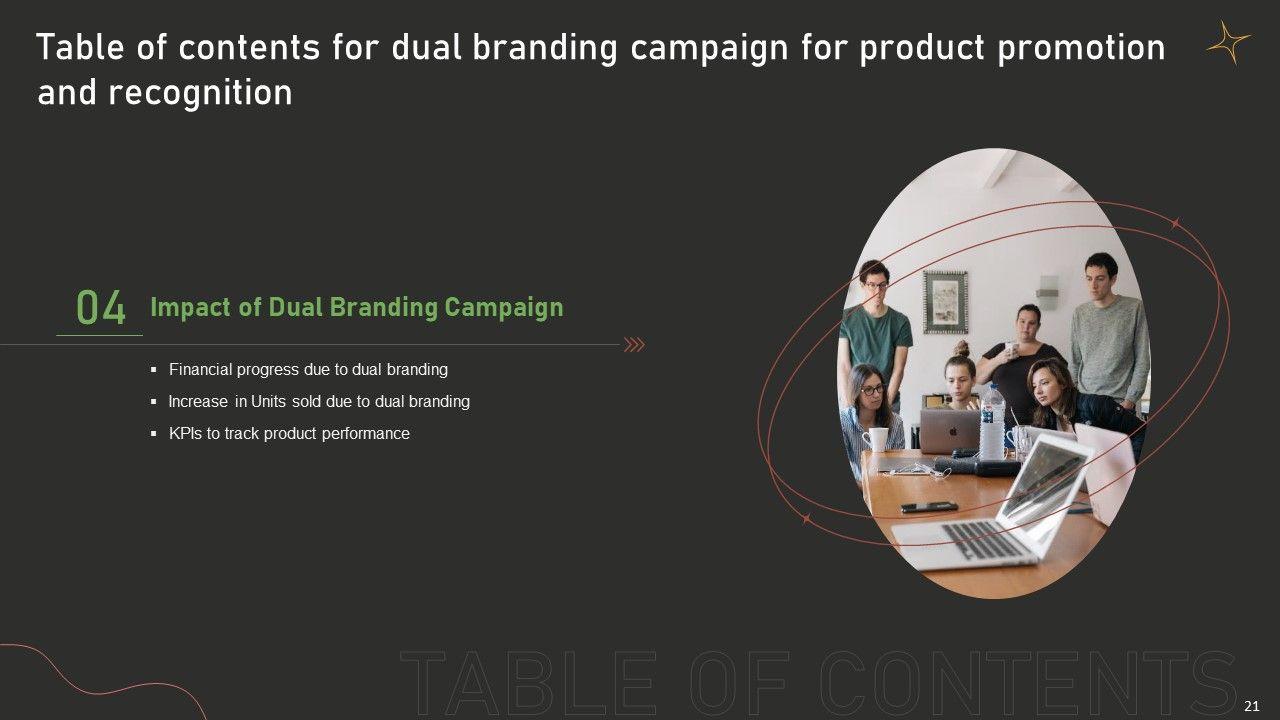 Table of contents for dual branding campaign for product promotion and recognition

04 Impact of Dual Branding Campaign

▪ Financial progress due to dual branding
▪ Increase in Units sold due to dual branding
▪ KPIs to track product performance

TABLE OF CONTENTS

21